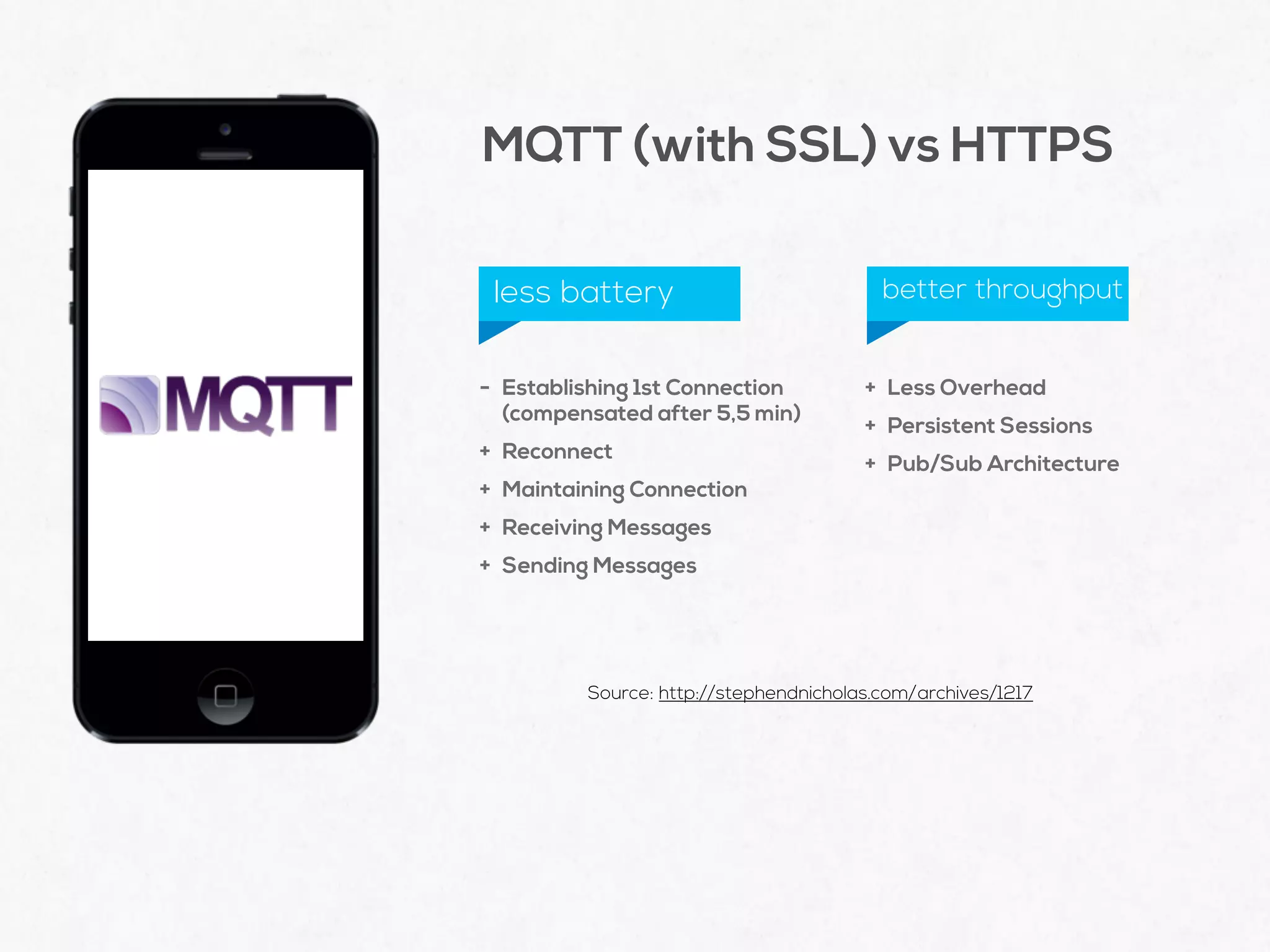 MQTT

MQTT (with SSL) vs HTTPS

less battery

- Establishing 1st Connection (compensated after 5,5 min)
+ Reconnect
+ Maintaining Connection
+ Receiving Messages
+ Sending Messages

better throughput

+ Less Overhead
+ Persistent Sessions
+ Pub/Sub Architecture

Source: http://stephendnicholas.com/archives/1217